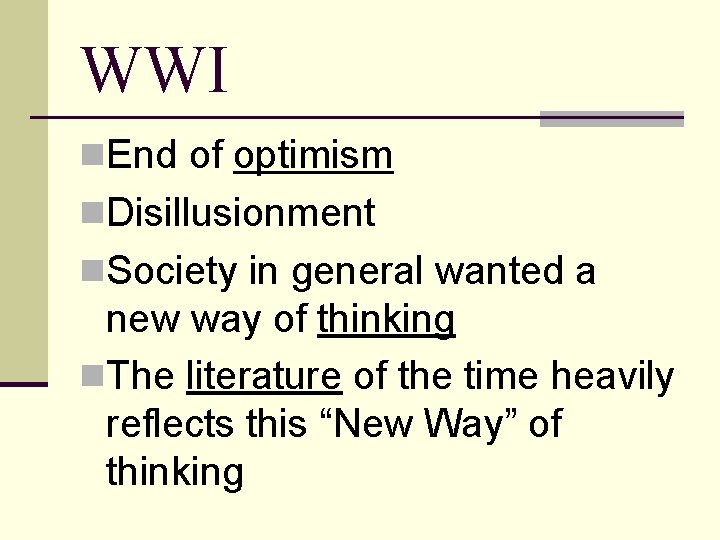 WWI

End of optimism

Disillusionment

Society in general wanted a new way of thinking

The literature of the time heavily reflects this “New Way” of thinking